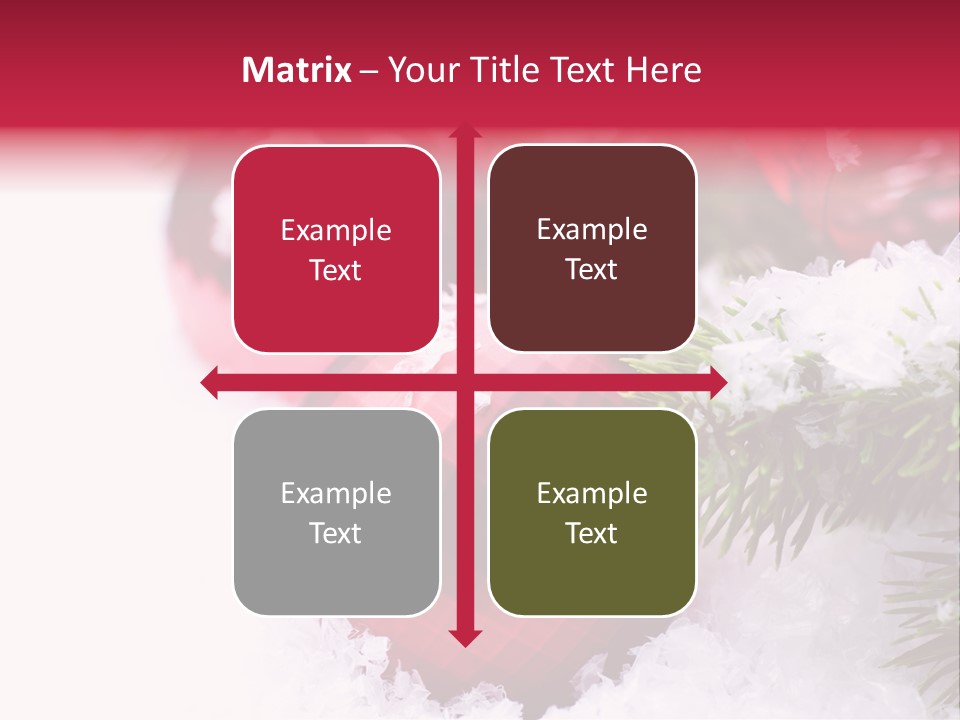 Matrix – Your Title Text Here

Example Text

Example Text

Example Text

Example Text